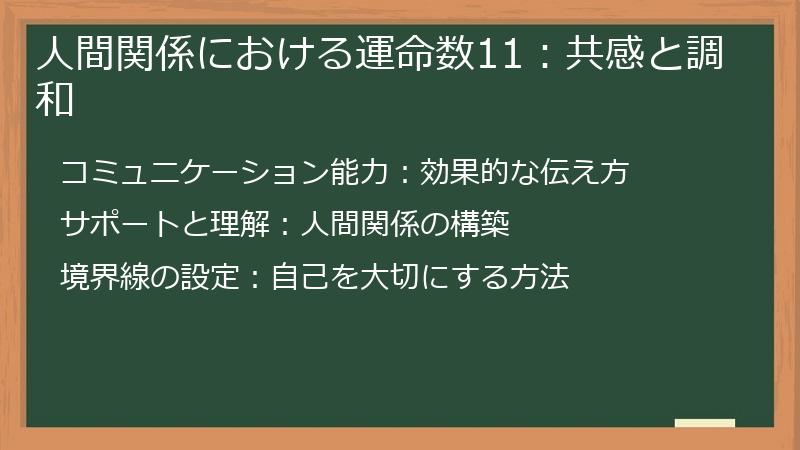 人間関係における運命数11：共感と調和

コミュニケーション能力：効果的な伝え方

サポートと理解：人間関係の構築

境界線の設定：自己を大切にする方法